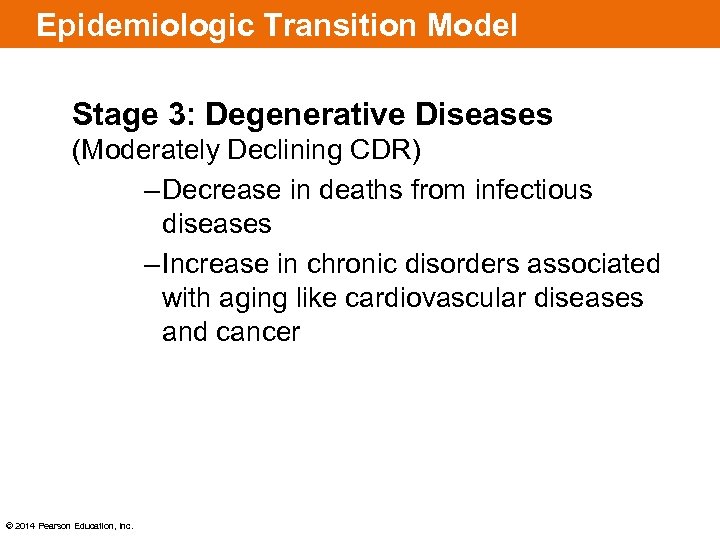 Epidemiologic Transition Model

Stage 3: Degenerative Diseases
(Moderately Declining CDR)

–Decrease in deaths from infectious diseases

–Increase in chronic disorders associated with aging like cardiovascular diseases and cancer

© 2014 Pearson Education, Inc.